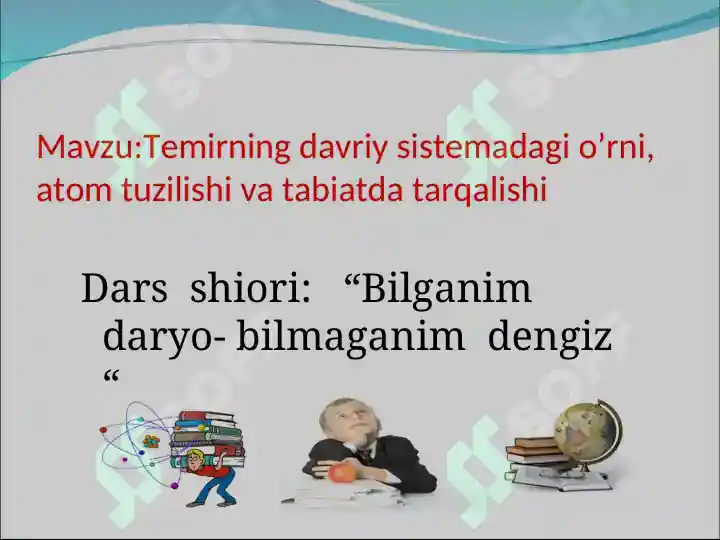 Mavzu:Temirning davriy sistemadagi o’rni, atom tuzilishi va tabiatda tarqalishi

Dars shiori: “Bilganim daryo- bilmaganim dengiz “